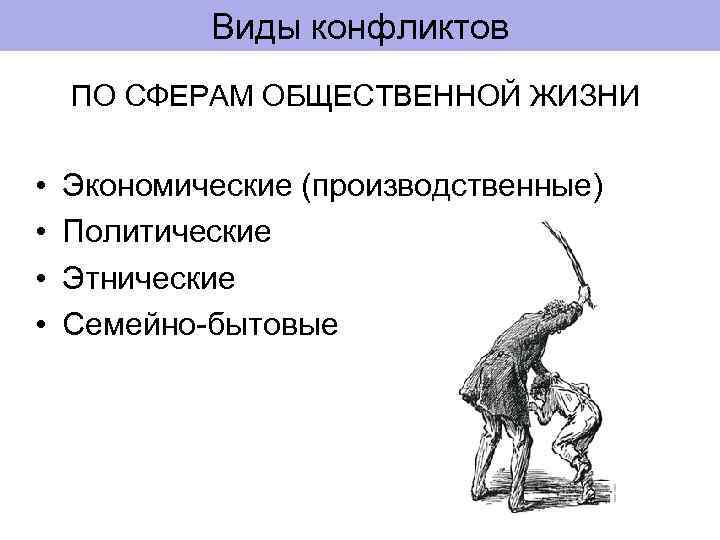 Виды конфликтов

ПО СФЕРАМ ОБЩЕСТВЕННОЙ ЖИЗНИ

• Экономические (производственные)
• Политические
• Этнические
• Семейно-бытовые